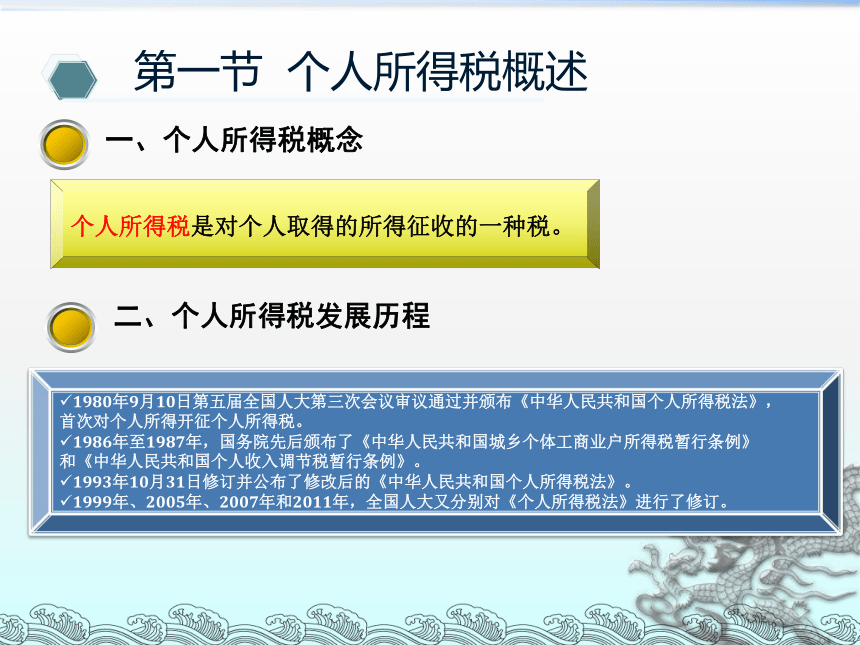 第一节 个人所得税概述

一、个人所得税概念

个人所得税是对个人取得的所得征收的一种税。

二、个人所得税发展历程

✓1980年9月10日第五届全国人大第三次会议审议通过并颁布《中华人民共和国个人所得税法》，首次对个人所得开征个人所得税。
✓1986年至1987年，国务院先后颁布了《中华人民共和国城乡个体工商业户所得税暂行条例》和《中华人民共和国个人收入调节税暂行条例》。
✓1993年10月31日修订并公布了修改后的《中华人民共和国个人所得税法》。
✓1999年、2005年、2007年和2011年，全国人大又分别对《个人所得税法》进行了修订。